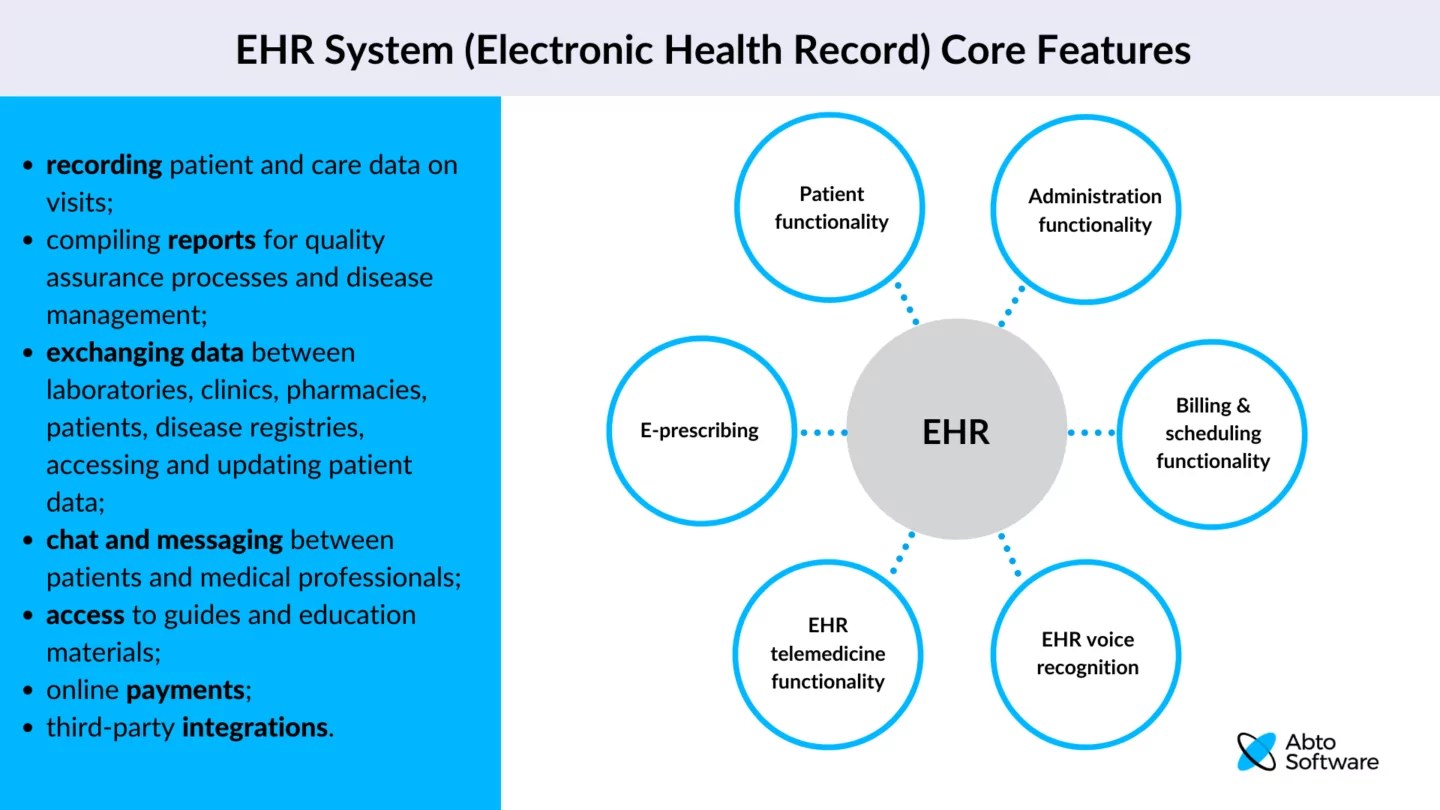 EHR System (Electronic Health Record) Core Features

- recording patient and care data on visits;
- compiling reports for quality assurance processes and disease management;
- exchanging data between laboratories, clinics, pharmacies, patients, disease registries, accessing and updating patient data;
- chat and messaging between patients and medical professionals;
- access to guides and education materials;
- online payments;
- third-party integrations.

Patient functionality

Administration functionality

E-prescribing

EHR

Billing & scheduling functionality

EHR telemedicine functionality

EHR voice recognition

Abto Software